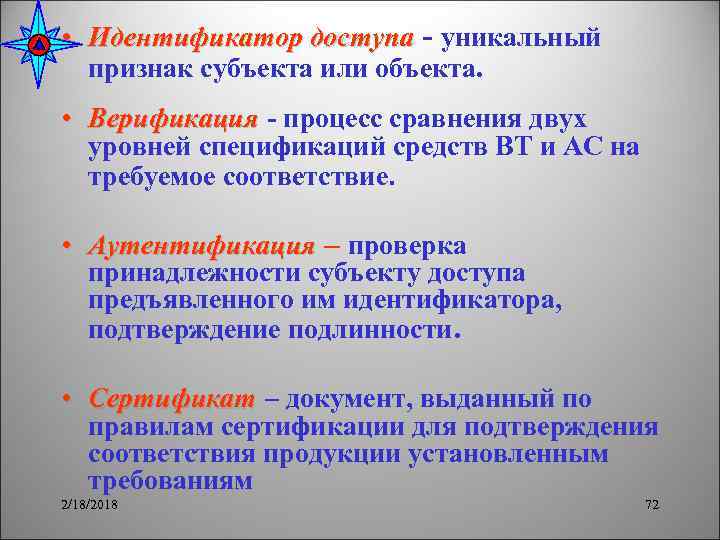 • Идентификатор доступа - уникальный признак субъекта или объекта.

• Верификация - процесс сравнения двух уровней спецификаций средств ВТ и АС на требуемое соответствие.

• Аутентификация – проверка принадлежности субъекту доступа предъявленного им идентификатора, подтверждение подлинности.

• Сертификат – документ, выданный по правилам сертификации для подтверждения соответствия продукции установленным требованиям

2/18/2018

72